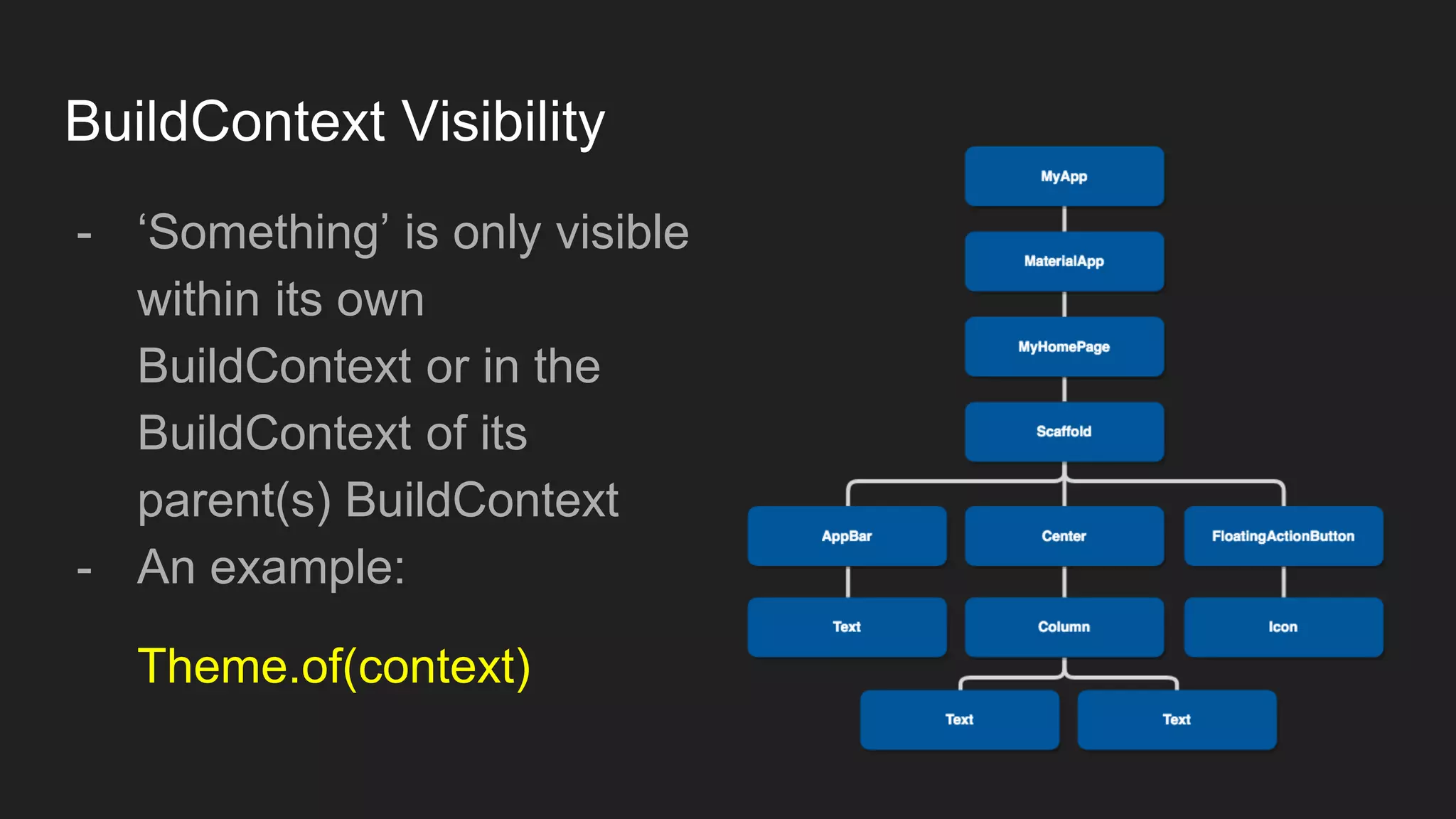 BuildContext Visibility

- ‘Something’ is only visible within its own BuildContext or in the BuildContext of its parent(s) BuildContext
- An example:

Theme.of(context)

MyApp

MaterialApp

MyHomePage

Scaffold

AppBar

Center

FloatingActionButton

Text

Column

Icon

Text

Text